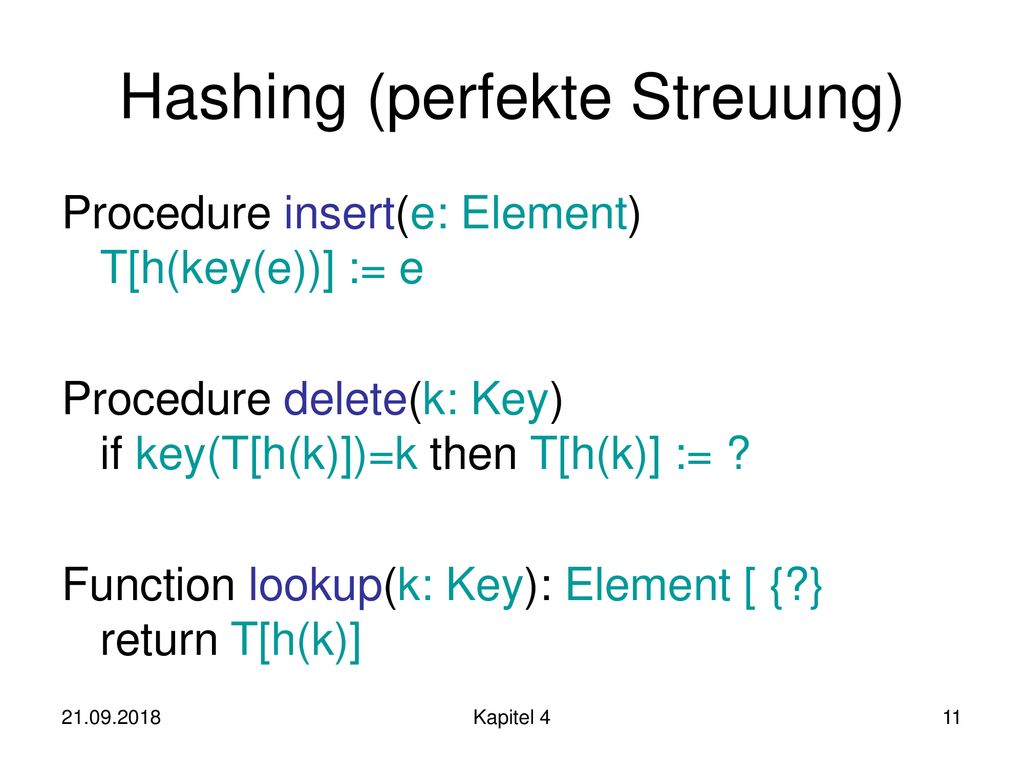 Hashing (perfekte Streuung)

Procedure insert(e: Element)
T[h(key(e))] := e

Procedure delete(k: Key)
if key(T[h(k)])=k then T[h(k)] := ?

Function lookup(k: Key): Element [ {?}
return T[h(k)]

21.09.2018

Kapitel 4

11